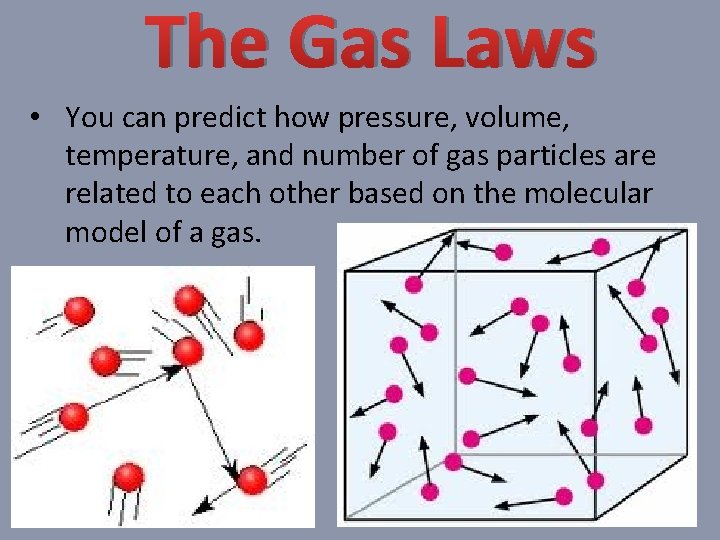 The Gas Laws

• You can predict how pressure, volume, temperature, and number of gas particles are related to each other based on the molecular model of a gas.